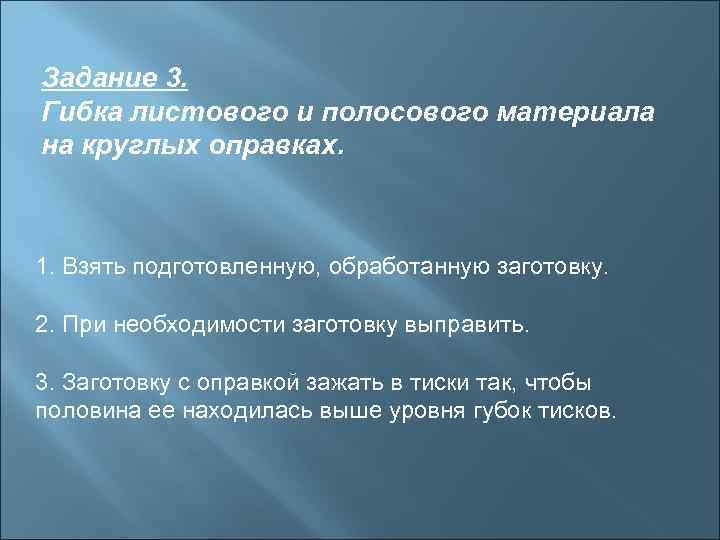 Задание 3.
Гибка листового и полосового материала на круглых оправках.

1. Взять подготовленную, обработанную заготовку.

2. При необходимости заготовку выправить.

3. Заготовку с оправкой зажать в тиски так, чтобы половина ее находилась выше уровня губок тисков.